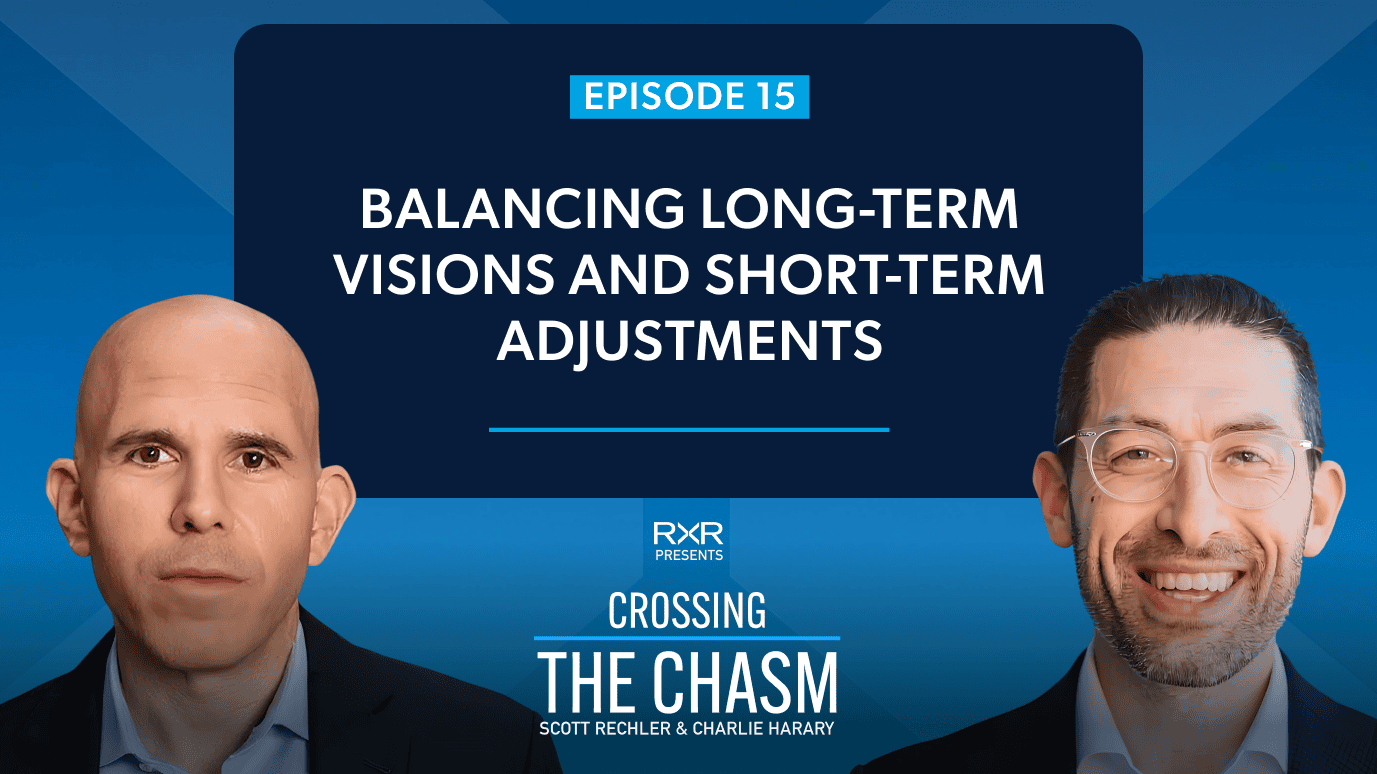 EPISODE 15

BALANCING LONG-TERM VISIONS AND SHORT-TERM ADJUSTMENTS

RXR
PRESENTS

CROSSING
THE CHASM
SCOTT RECHLER & CHARLIE HARARY